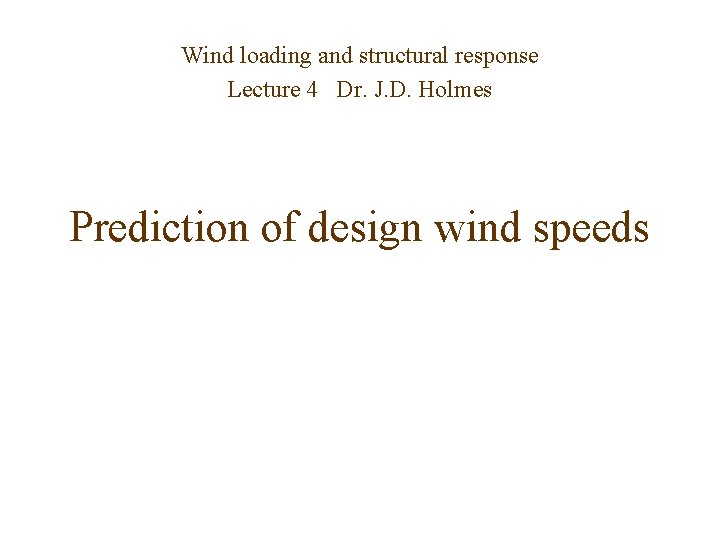 Wind loading and structural response
Lecture 4 Dr. J.D. Holmes

Prediction of design wind speeds